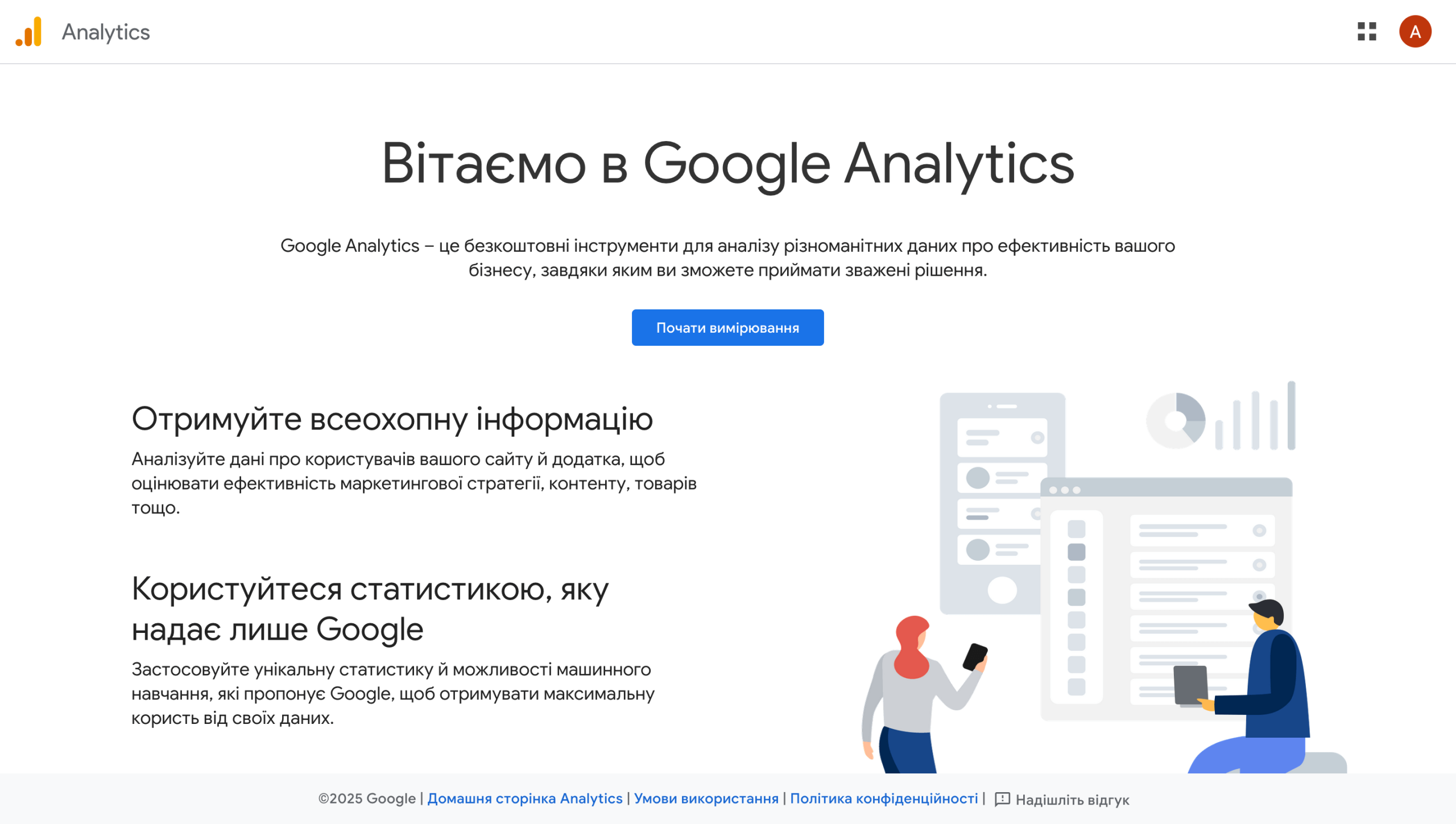 Analytics

A

Вітаємо в Google Analytics

Google Analytics – це безкоштовні інструменти для аналізу різноманітних даних про ефективність вашого бізнесу, завдяки яким ви зможете приймати зважені рішення.

Почати вимірювання

Отримуйте всеохопну інформацію

Аналізуйте дані про користувачів вашого сайту й додатка, щоб оцінювати ефективність маркетингової стратегії, контенту, товарів тощо.

Користуйтеся статистикою, яку надає лише Google

Застосовуйте унікальну статистику й можливості машинного навчання, які пропонує Google, щоб отримувати максимальну користь від своїх даних.

©2025 Google | Домашня сторінка Analytics | Умови використання | Політика конфіденційності | Надішліть відгук